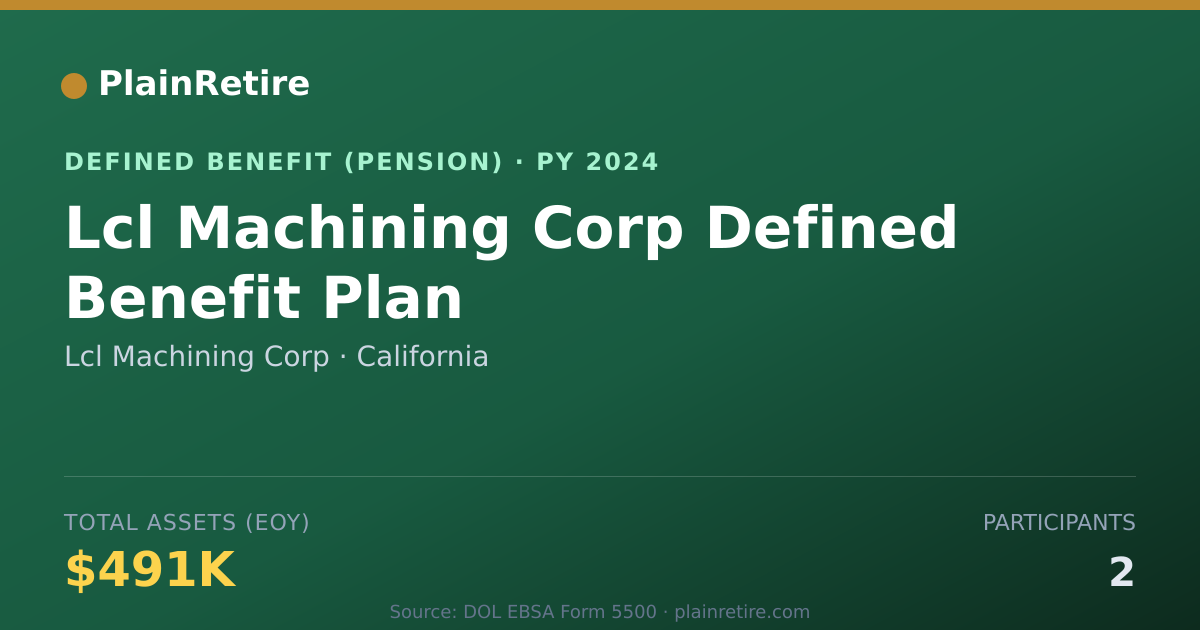 PlainRetire

DEFINED BENEFIT (PENSION) · PY 2024

Lcl Machining Corp Defined Benefit Plan

Lcl Machining Corp · California

TOTAL ASSETS (EOY)

$491K

PARTICIPANTS

2

Source: DOL EBSA Form 5500 · plainretire.com